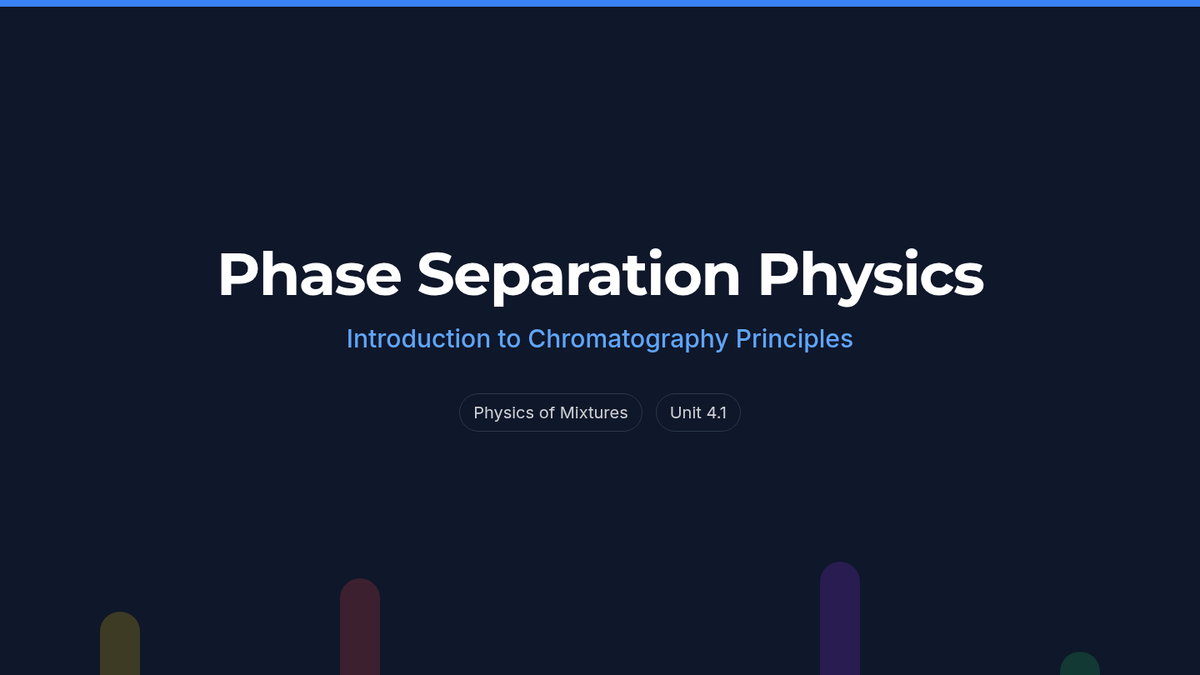 Phase Separation Physics

Introduction to Chromatography Principles

Physics of Mixtures

Unit 4.1